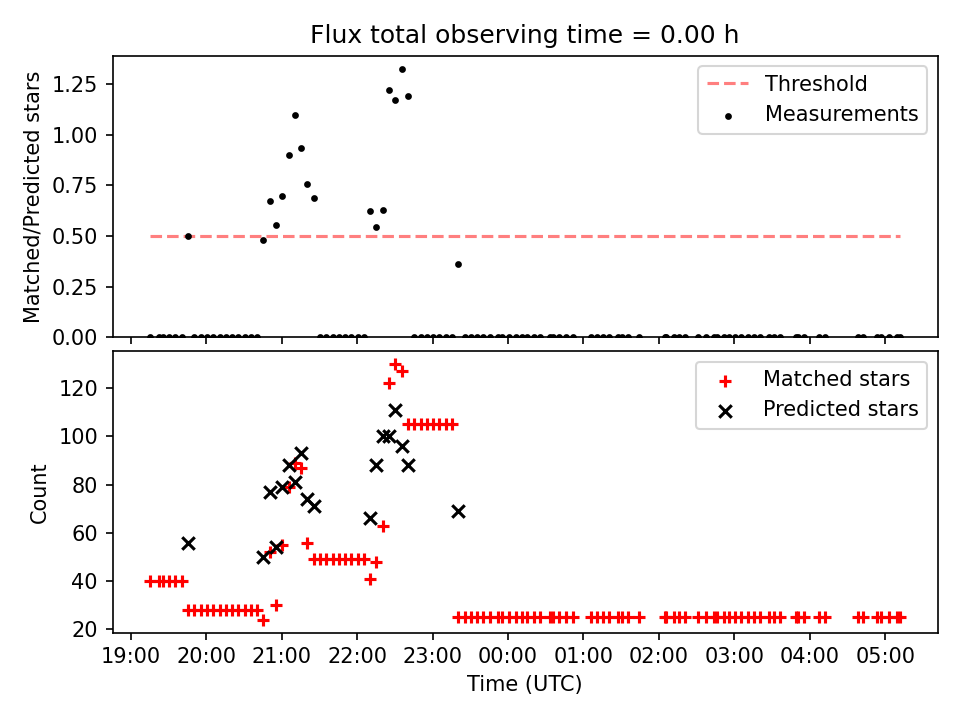 Flux total observing time = 0.00 h

Matched/Predicted stars

1.25
1.00
0.75
0.50
0.25
0.00

Threshold
Measurements

Count

120
100
80
60
40
20

Matched stars
Predicted stars

19:00 20:00 21:00 22:00 23:00 00:00 01:00 02:00 03:00 04:00 05:00

Time (UTC)